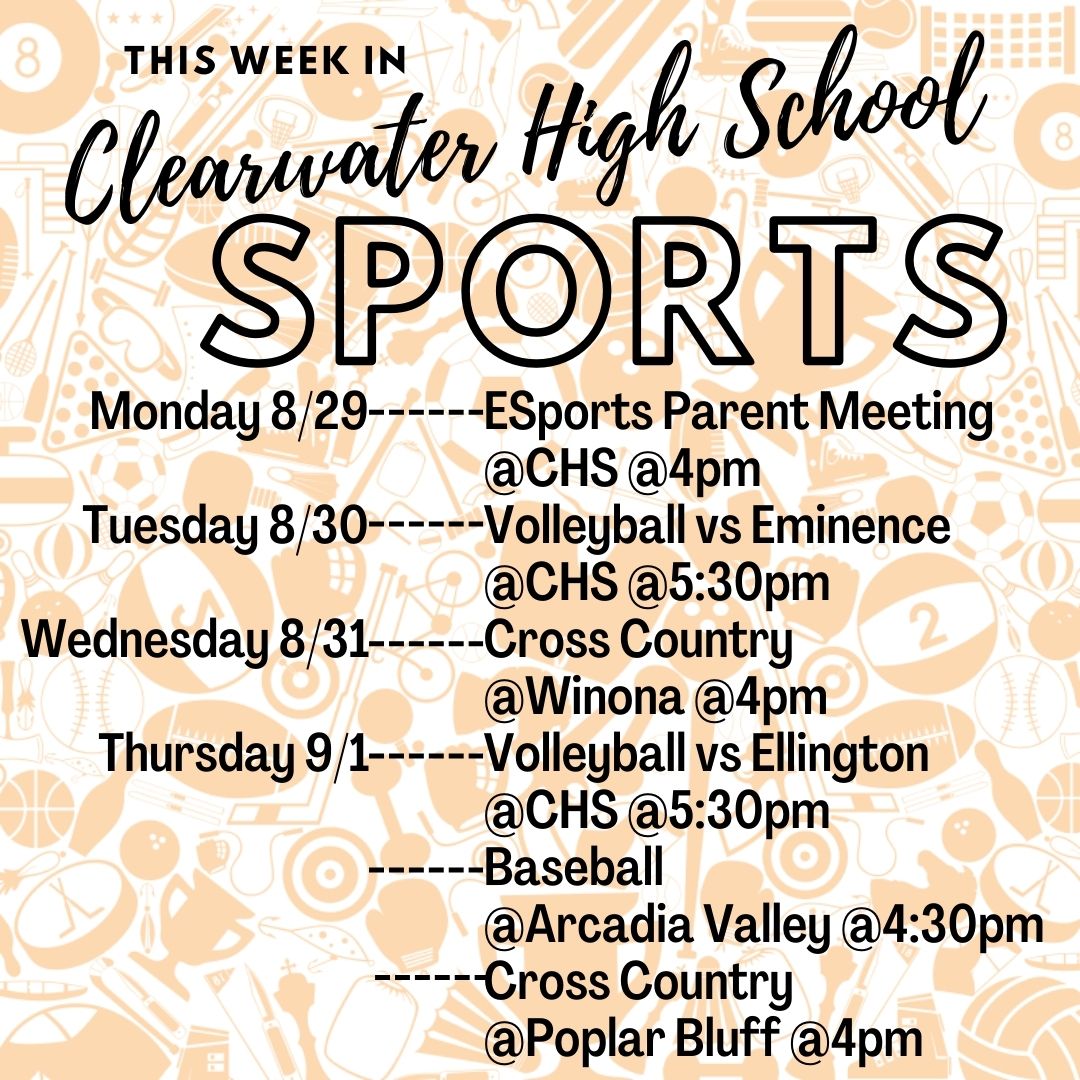 THIS WEEK IN
Clearwater High School
SPORTS

Monday 8/29------ESports Parent Meeting @CHS @4pm
Tuesday 8/30------Volleyball vs Eminence @CHS @5:30pm
Wednesday 8/31------Cross Country @Winona @4pm
Thursday 9/1------Volleyball vs Ellington @CHS @5:30pm
------Baseball @Arcadia Valley @4:30pm
------Cross Country @Poplar Bluff @4pm